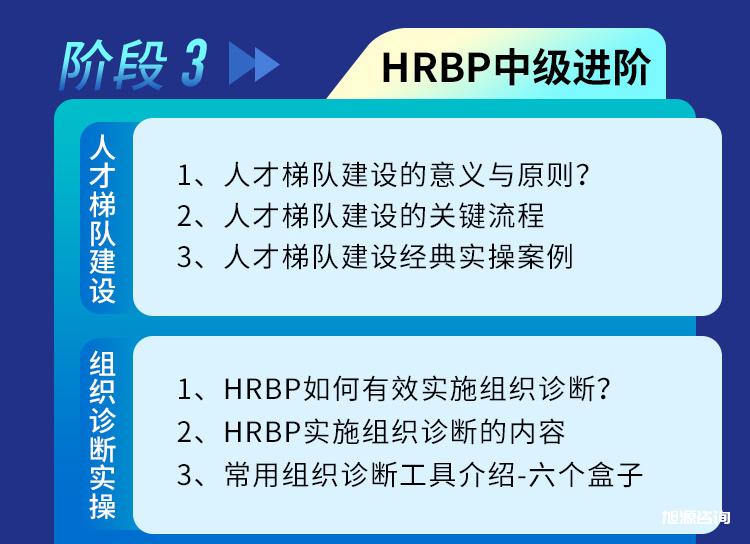 阶段 3

HRBP中级进阶

人才梯队建设

1、人才梯队建设的意义与原则？
2、人才梯队建设的关键流程
3、人才梯队建设经典实操案例

组织诊断实操

1、HRBP如何有效实施组织诊断？
2、HRBP实施组织诊断的内容
3、常用组织诊断工具介绍-六个盒子

旭源咨询